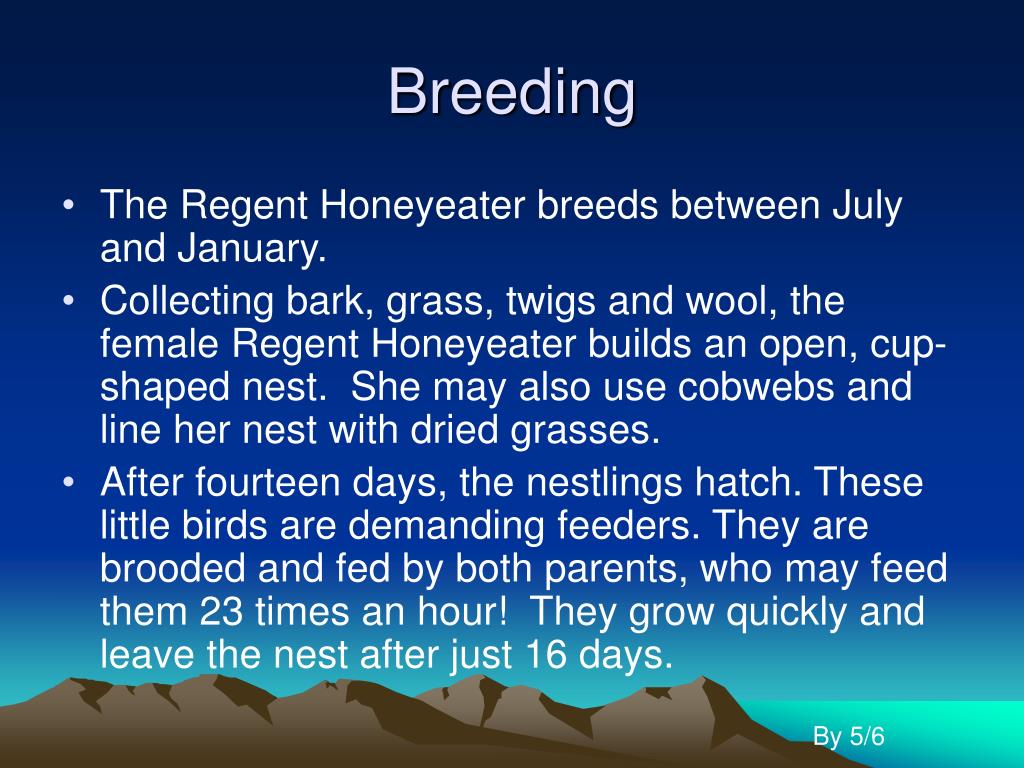 Breeding

• The Regent Honeyeater breeds between July and January.
• Collecting bark, grass, twigs and wool, the female Regent Honeyeater builds an open, cup-shaped nest. She may also use cobwebs and line her nest with dried grasses.
• After fourteen days, the nestlings hatch. These little birds are demanding feeders. They are brooded and fed by both parents, who may feed them 23 times an hour! They grow quickly and leave the nest after just 16 days.

By 5/6